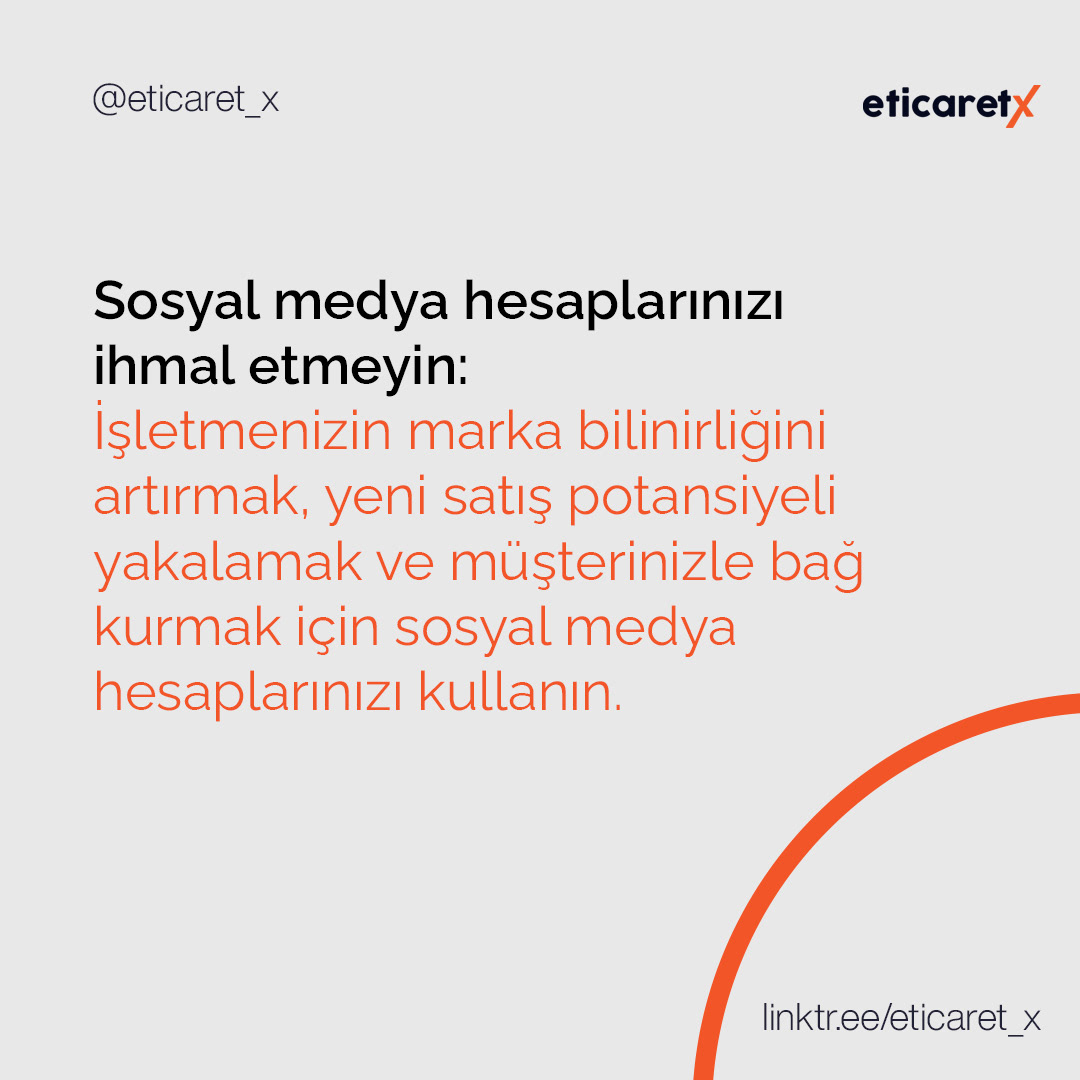 @eticaret_x

eticaretX

Sosyal medya hesaplarınızı ihmal etmeyin:
İşletmenizin marka bilinirliğini artırmak, yeni satış potansiyeli yakalamak ve müşterinizle bağ kurmak için sosyal medya hesaplarınızı kullanın.

linktr.ee/eticaret_x